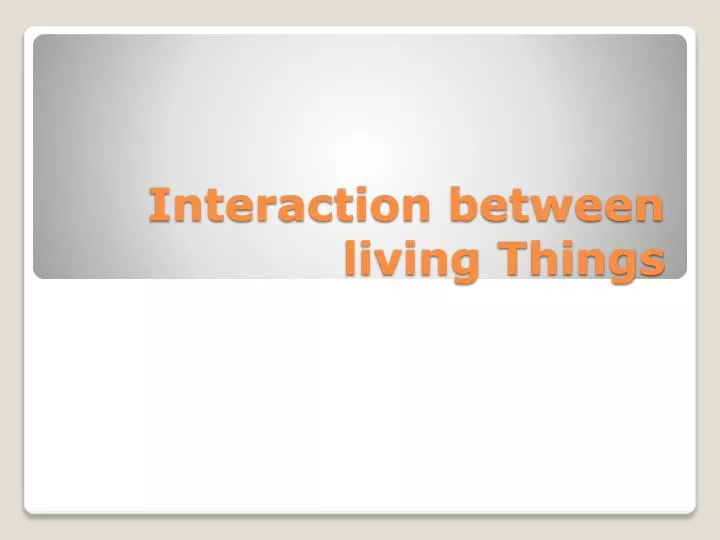 Interaction between living Things